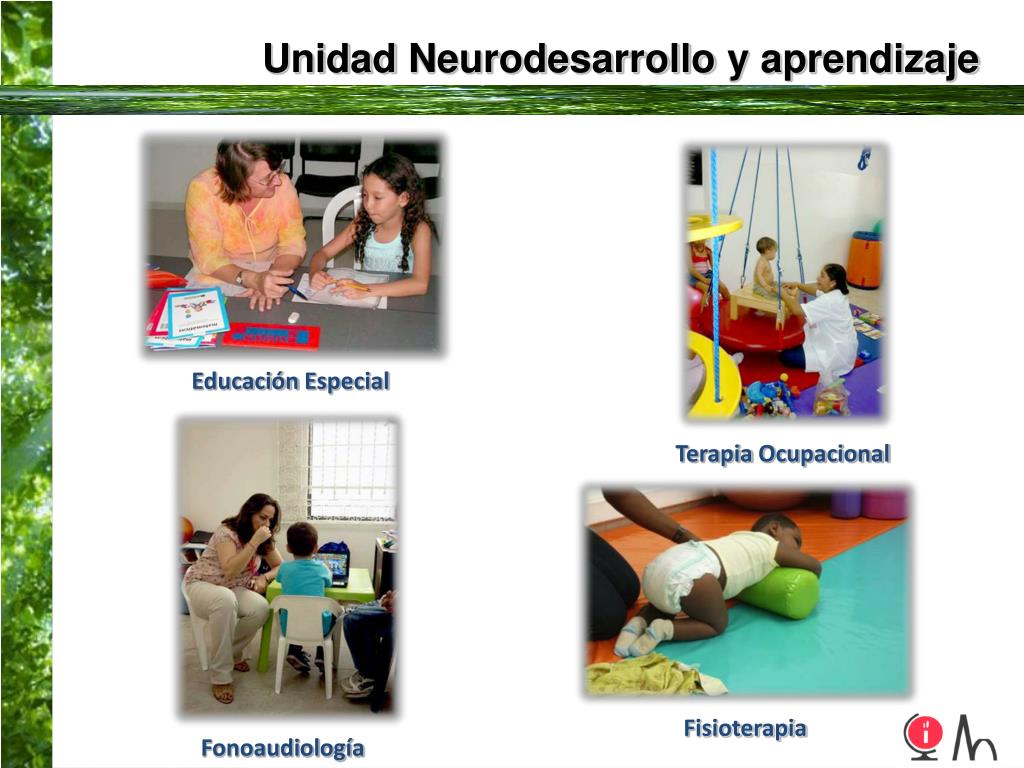 Unidad Neurodesarrollo y aprendizaje

Educación Especial

Terapia Ocupacional

Fonoaudiología

Fisioterapia